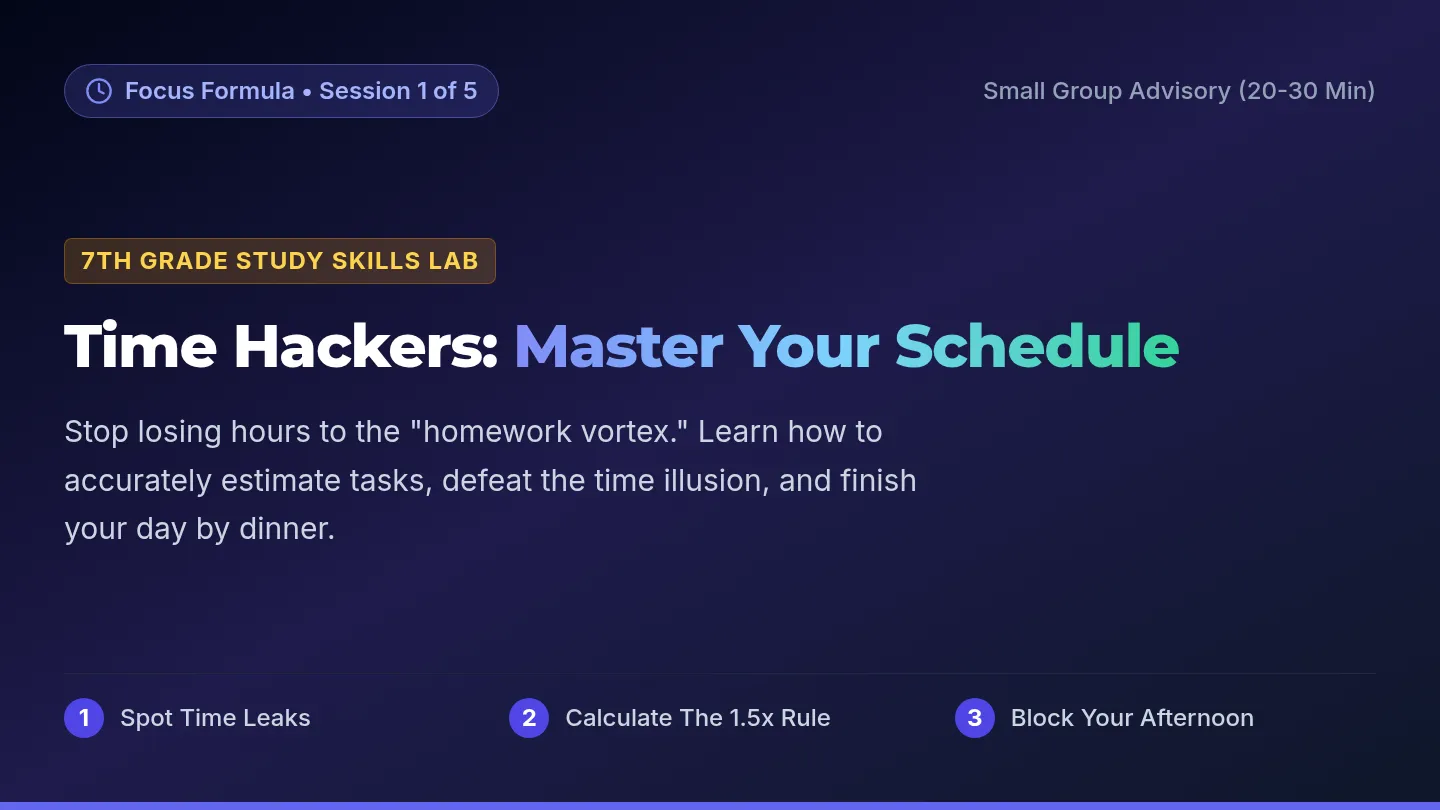 Focus Formula • Session 1 of 5

Small Group Advisory (20-30 Min)

7TH GRADE STUDY SKILLS LAB

Time Hackers: Master Your Schedule

Stop losing hours to the "homework vortex." Learn how to accurately estimate tasks, defeat the time illusion, and finish your day by dinner.

1 Spot Time Leaks

2 Calculate The 1.5x Rule

3 Block Your Afternoon